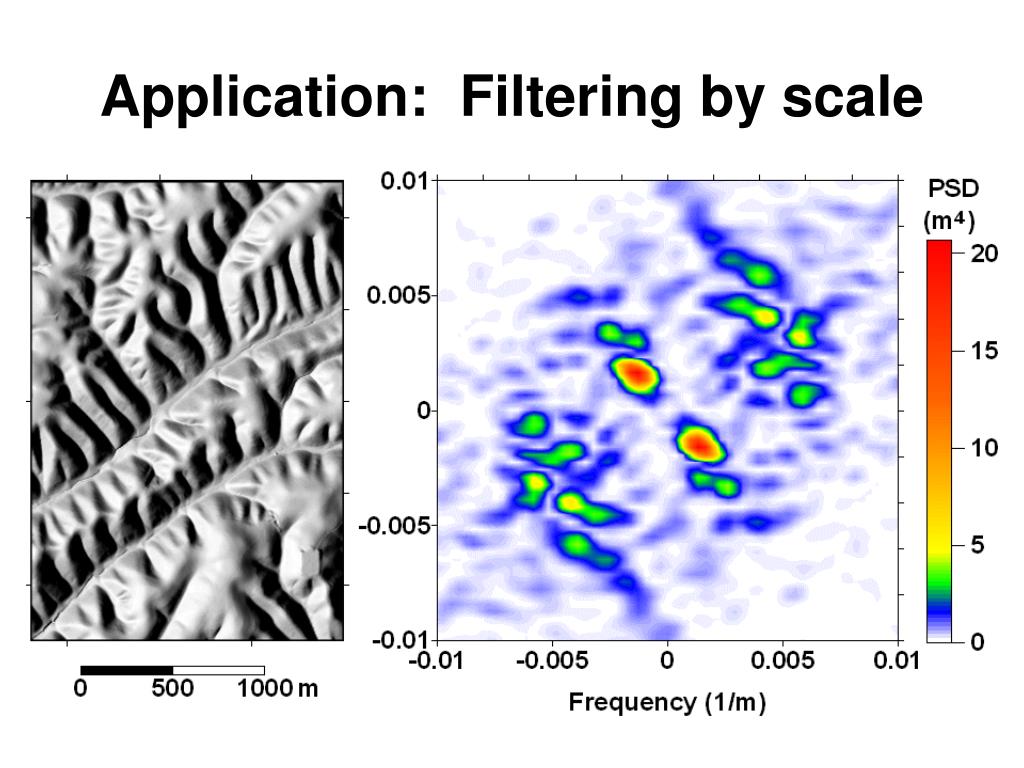 Application: Filtering by scale

0 500 1000 m

0.01
0.005
0
-0.005
-0.01
-0.01 -0.005 0 0.005 0.01
Frequency (1/m)

PSD ($m^4$)
20
15
10
5
0